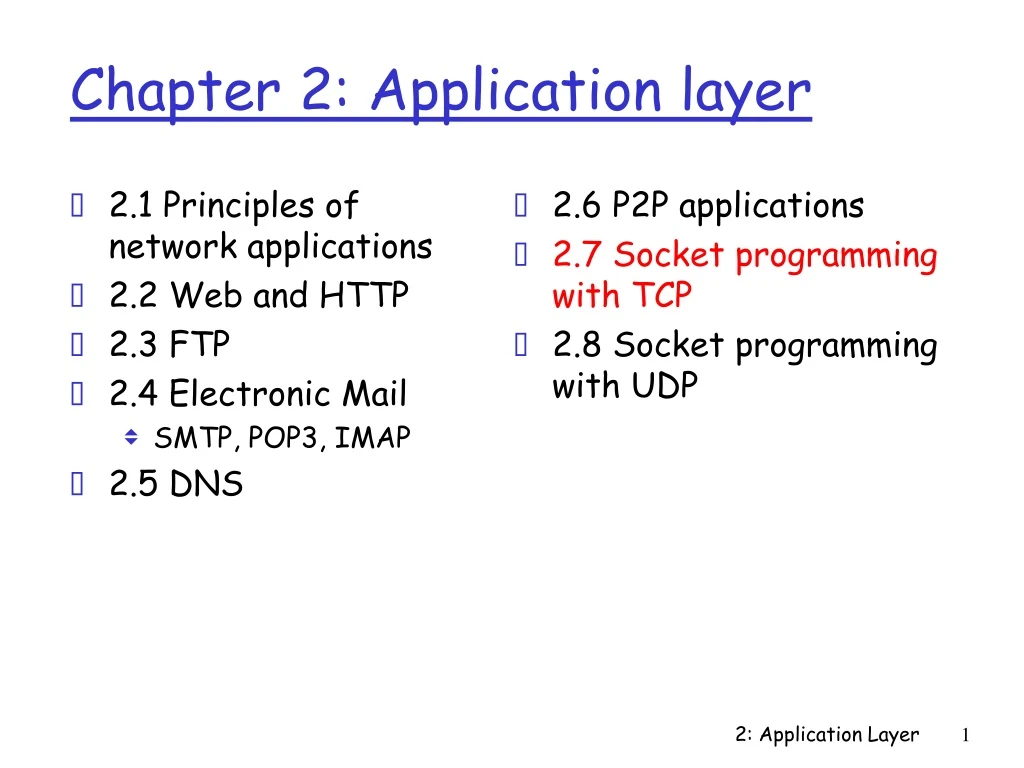 Chapter 2: Application layer

2.1 Principles of network applications
2.2 Web and HTTP
2.3 FTP
2.4 Electronic Mail
SMTP, POP3, IMAP
2.5 DNS

2.6 P2P applications
2.7 Socket programming with TCP
2.8 Socket programming with UDP

2: Application Layer 1